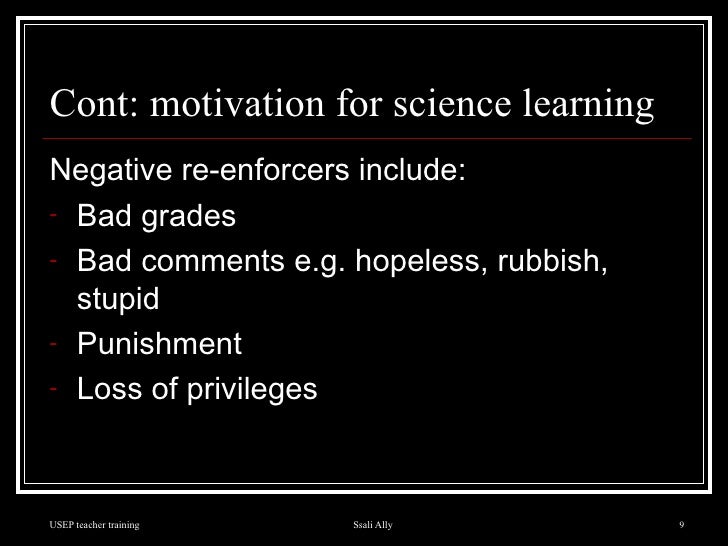 Cont: motivation for science learning

Negative re-enforcers include:

- Bad grades
- Bad comments e.g. hopeless, rubbish, stupid
- Punishment
- Loss of privileges

USEP teacher training Ssali Ally 9